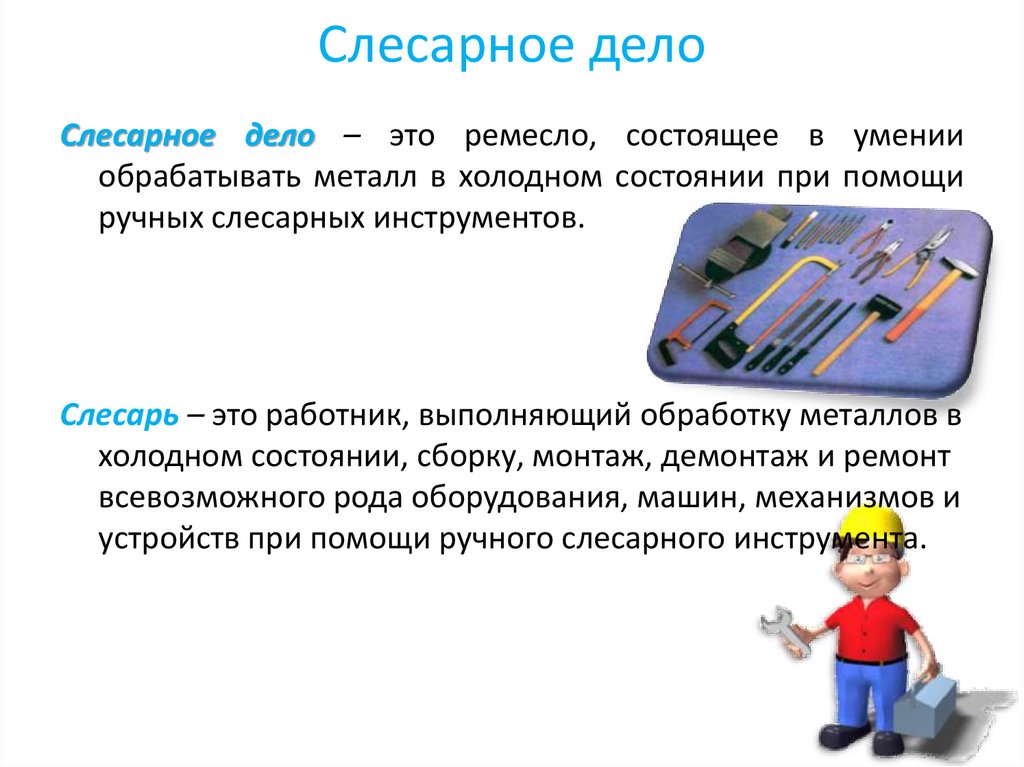 Слесарное дело

Слесарное дело – это ремесло, состоящее в умении обрабатывать металл в холодном состоянии при помощи ручных слесарных инструментов.

Слесарь – это работник, выполняющий обработку металлов в холодном состоянии, сборку, монтаж, демонтаж и ремонт всевозможного рода оборудования, машин, механизмов и устройств при помощи ручного слесарного инструмента.